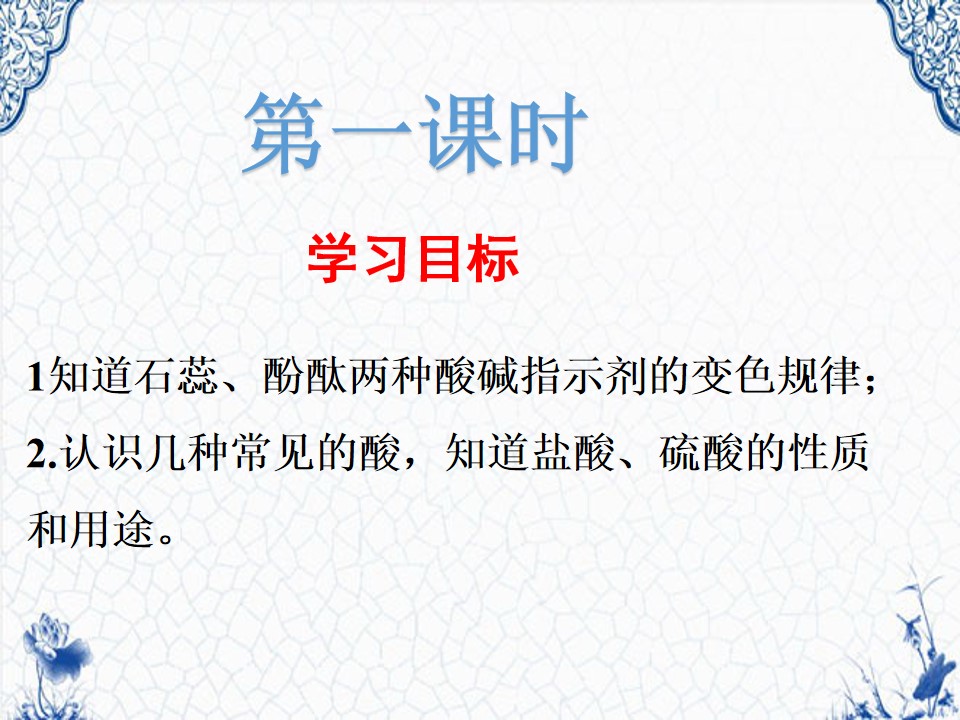 第一课时

学习目标

1知道石蕊、酚酞两种酸碱指示剂的变色规律；

2.认识几种常见的酸，知道盐酸、硫酸的性质和用途。